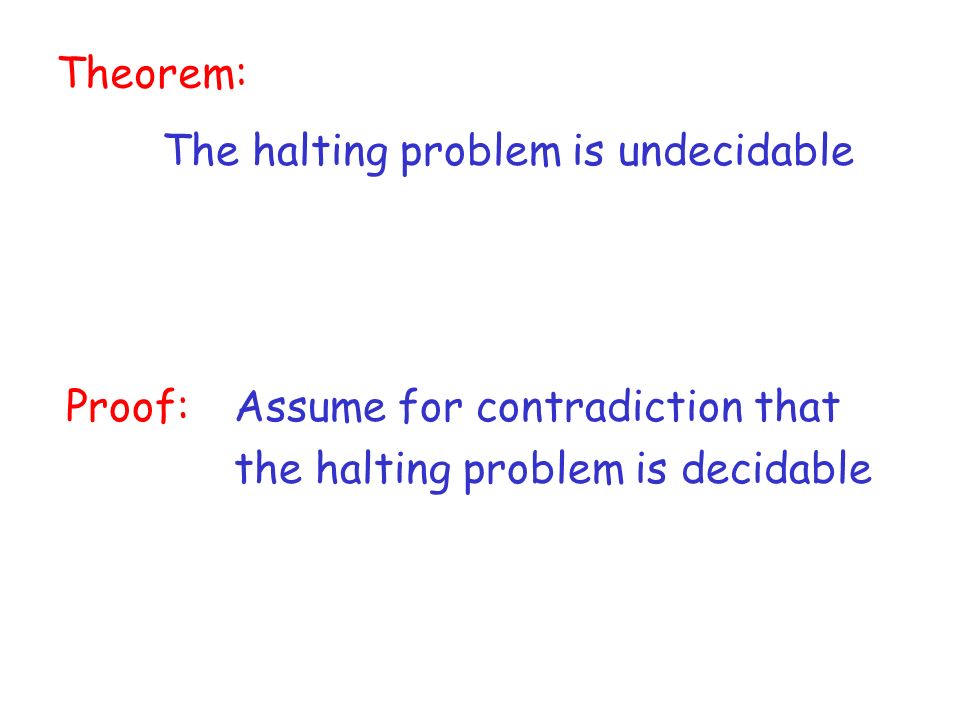 Theorem:

The halting problem is undecidable

Proof: Assume for contradiction that the halting problem is decidable